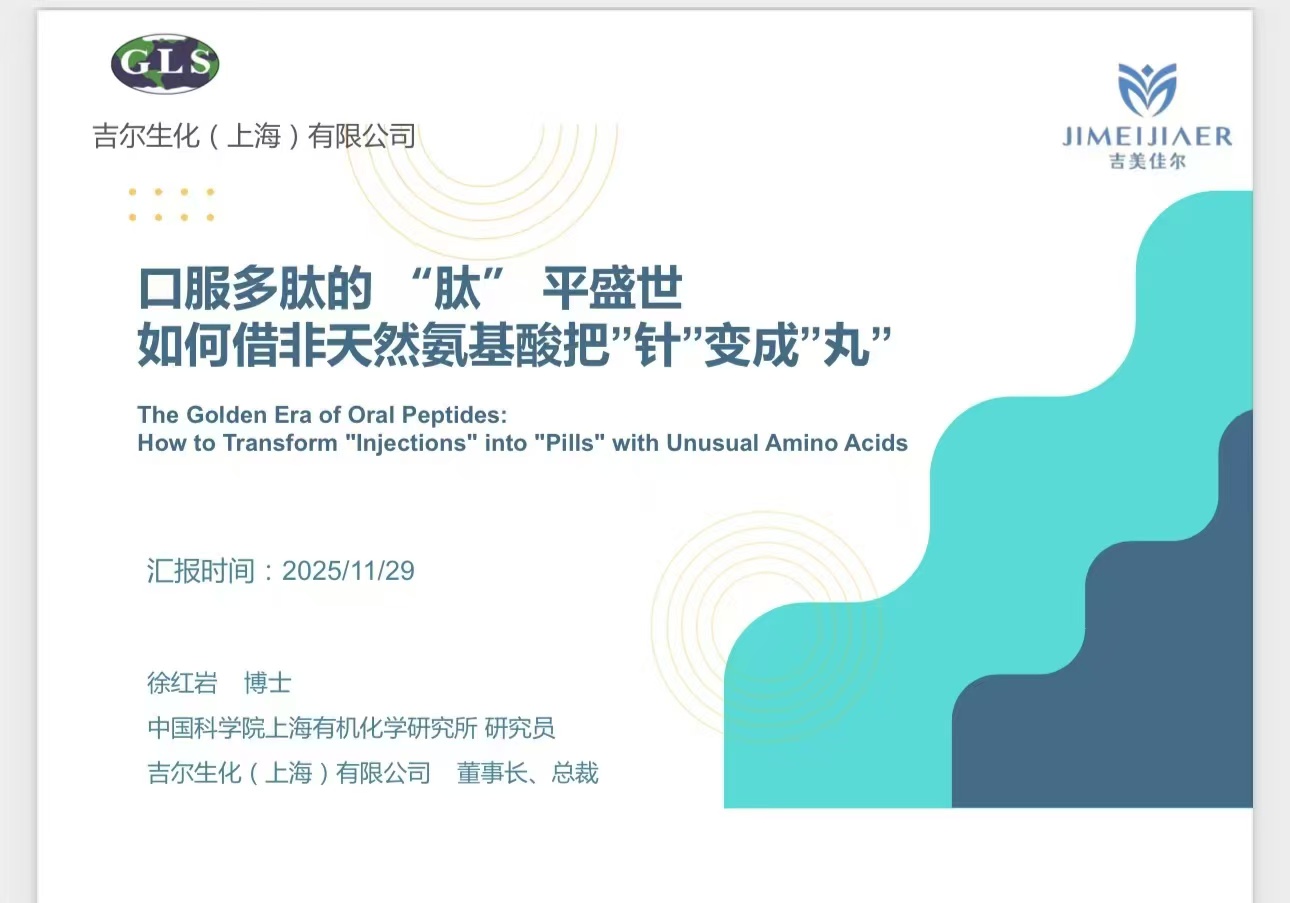 GLS

吉尔生化（上海）有限公司

JIMEIJIAER
吉美佳尔

口服多肽的 “肽” 平盛世
如何借非天然氨基酸把”针”变成”丸”

The Golden Era of Oral Peptides:
How to Transform "Injections" into "Pills" with Unusual Amino Acids

汇报时间：2025/11/29

徐红岩 博士
中国科学院上海有机化学研究所 研究员
吉尔生化（上海）有限公司 董事长、总裁